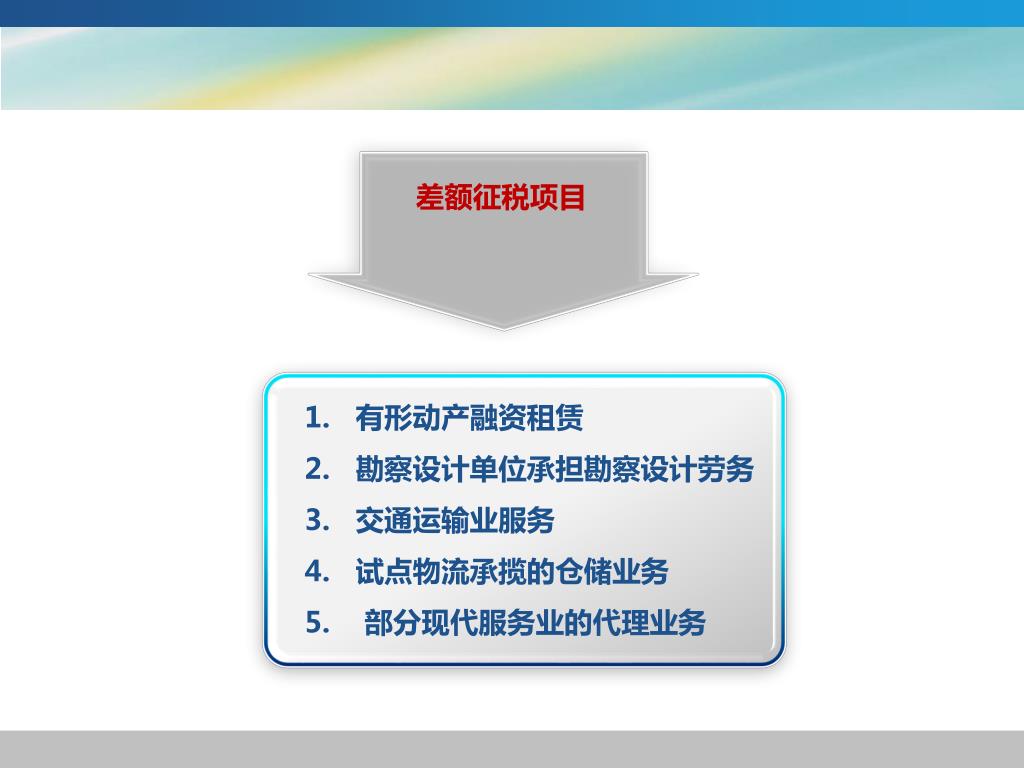 差额征税项目

1. 有形动产融资租赁
2. 勘察设计单位承担勘察设计劳务
3. 交通运输业服务
4. 试点物流承揽的仓储业务
5. 部分现代服务业的代理业务